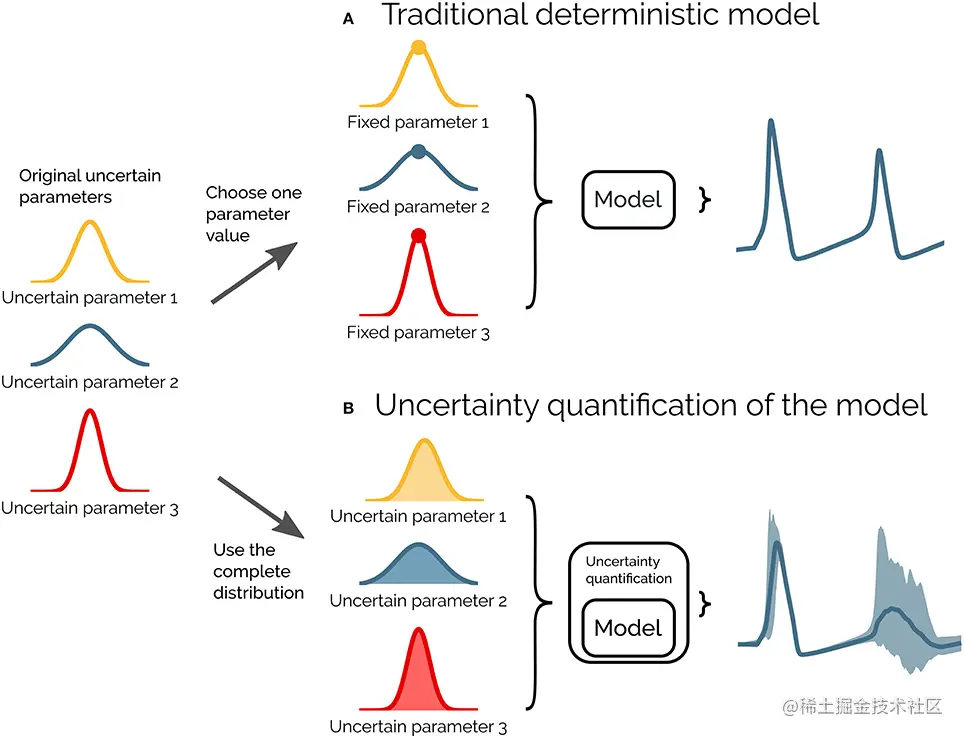 A Traditional deterministic model

Original uncertain parameters

Uncertain parameter 1

Uncertain parameter 2

Uncertain parameter 3

Choose one parameter value

Fixed parameter 1

Fixed parameter 2

Fixed parameter 3

Model

B Uncertainty quantification of the model

Use the complete distribution

Uncertain parameter 1

Uncertain parameter 2

Uncertain parameter 3

Uncertainty quantification

Model

@稀土掘金技术社区